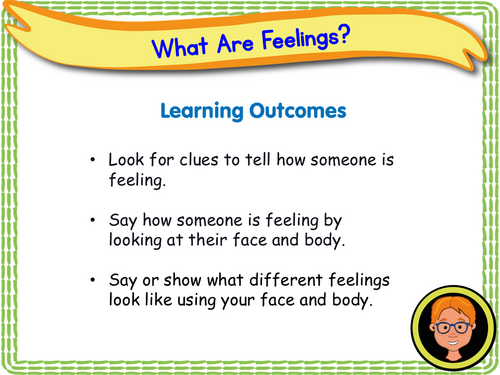 What Are Feelings?

Learning Outcomes

• Look for clues to tell how someone is feeling.

• Say how someone is feeling by looking at their face and body.

• Say or show what different feelings look like using your face and body.